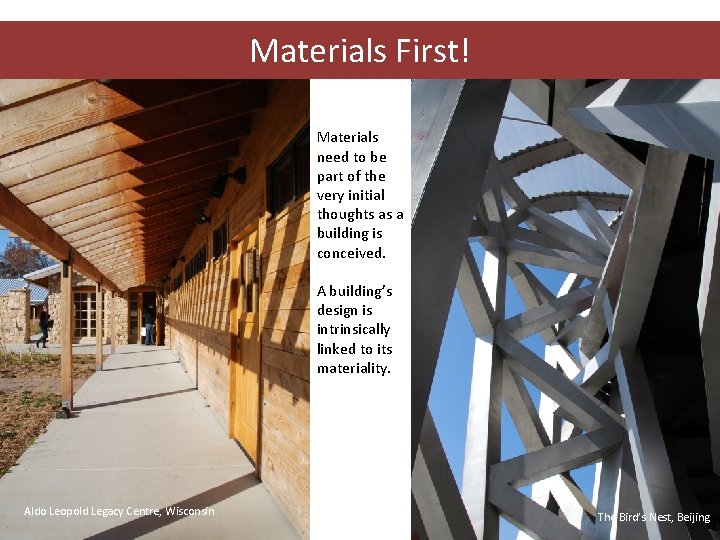 Materials First!

Materials need to be part of the very initial thoughts as a building is conceived.

A building's design is intrinsically linked to its materiality.

Aldo Leopold Legacy Centre, Wisconsin

The Bird's Nest, Beijing